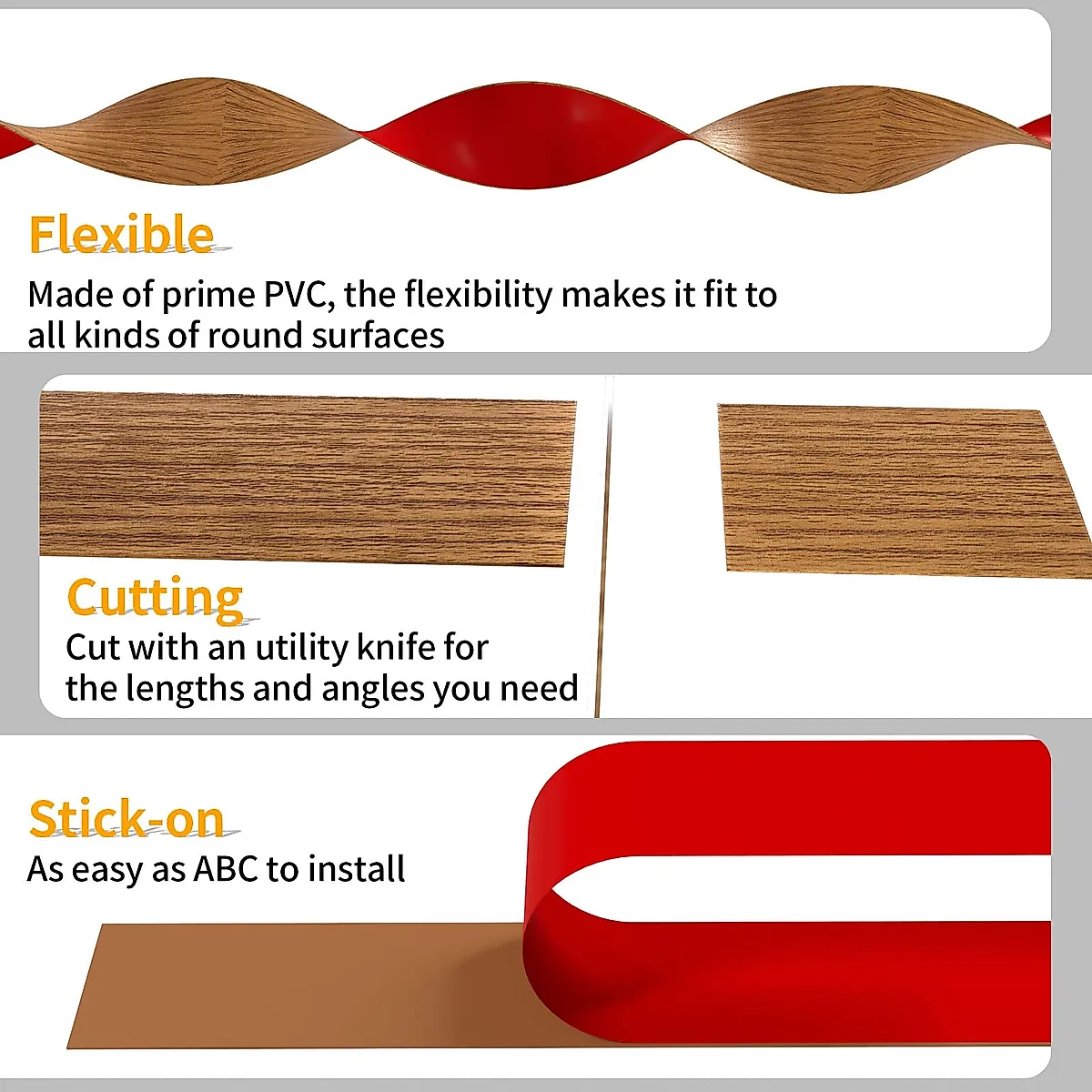 Flexible

Made of prime PVC, the flexibility makes it fit to all kinds of round surfaces

Cutting

Cut with an utility knife for the lengths and angles you need

Stick-on

As easy as ABC to install